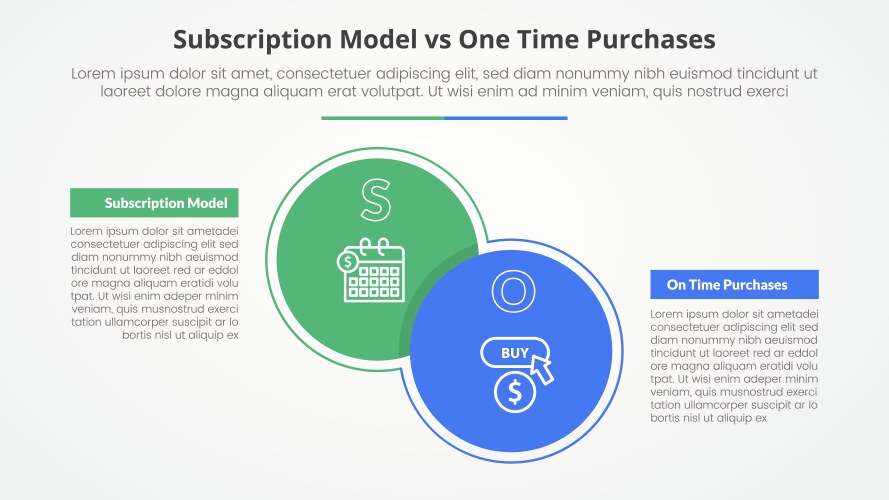 Subscription Model vs One Time Purchases

Lorem ipsum dolor sit amet, consectetuer adipiscing elit, sed diam nonummy nibh euismod tincidunt ut laoreet dolore magna aliquam erat volutpat. Ut wisi enim ad minim veniam, quis nostrud exerci

Subscription Model

Lorem ipsum dolor sit ametadei consectetuer adipiscing elit sed diam nonummy nibh aeuismod tincidunt ut laoreet red ar eddol ore magna aliquam eratidi volu tpat. Ut wisi enim adeper minim veniam, quis musnostrud exerci tation ullamcorper suscipit ar lo bortis nisl ut aliquip ex

S

$

O

BUY

$

On Time Purchases

Lorem ipsum dolor sit ametadei consectetuer adipiscing elit sed diam nonummy nibh aeuismod tincidunt ut laoreet red ar eddol ore magna aliquam eratidi volu tpat. Ut wisi enim adeper minim veniam, quis musnostrud exerci tation ullamcorper suscipit ar lo bortis nisl ut aliquip ex